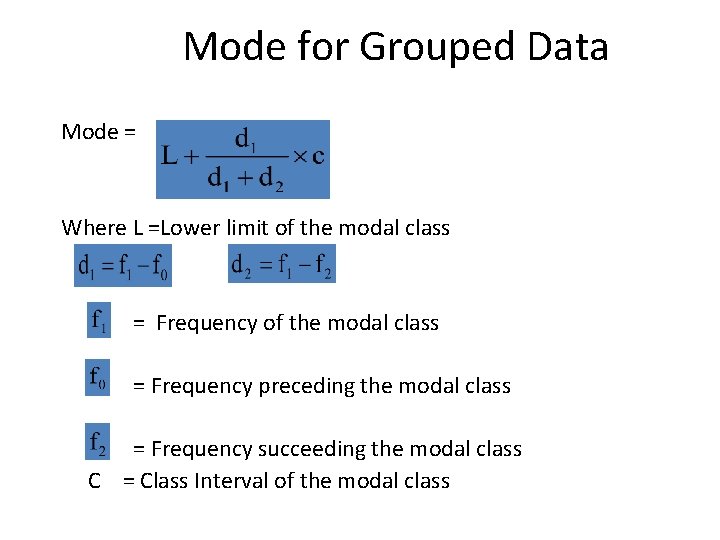 Mode for Grouped Data

Mode = $L + \frac{d_1}{d_1 + d_2} \times c$

Where L =Lower limit of the modal class

$d_1 = f_1 - f_0$ $d_2 = f_1 - f_2$

$f_1$ = Frequency of the modal class

$f_0$ = Frequency preceding the modal class

$f_2$ = Frequency succeeding the modal class

C = Class Interval of the modal class